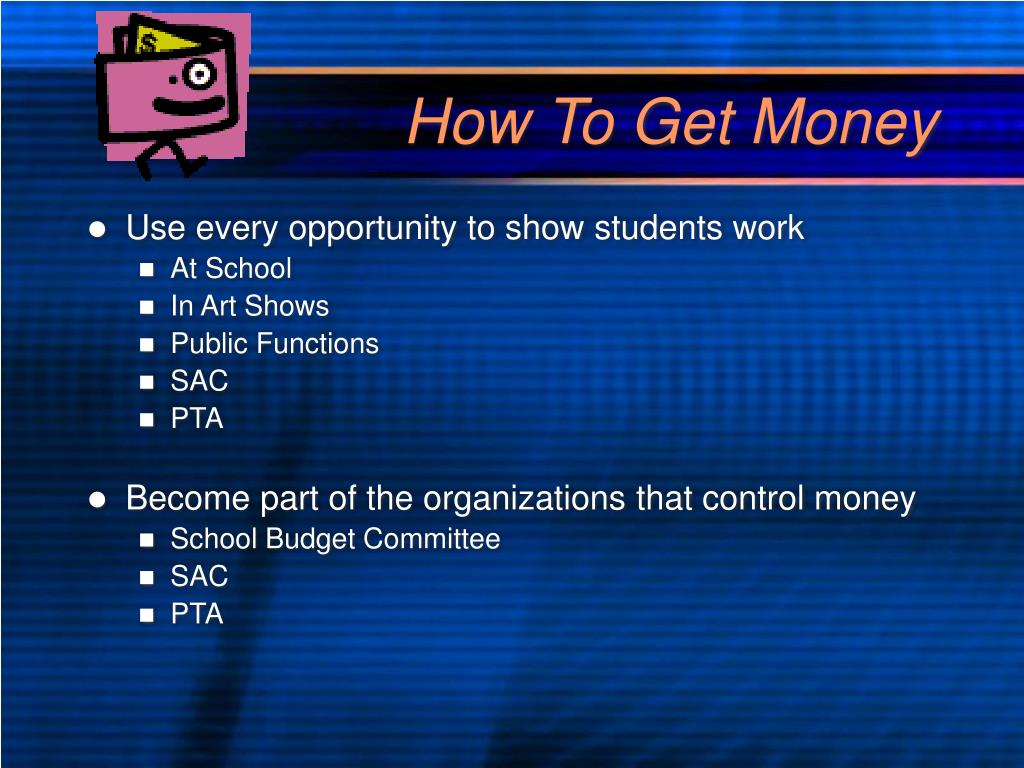 $

How To Get Money

- Use every opportunity to show students work
  - At School
  - In Art Shows
  - Public Functions
  - SAC
  - PTA

- Become part of the organizations that control money
  - School Budget Committee
  - SAC
  - PTA